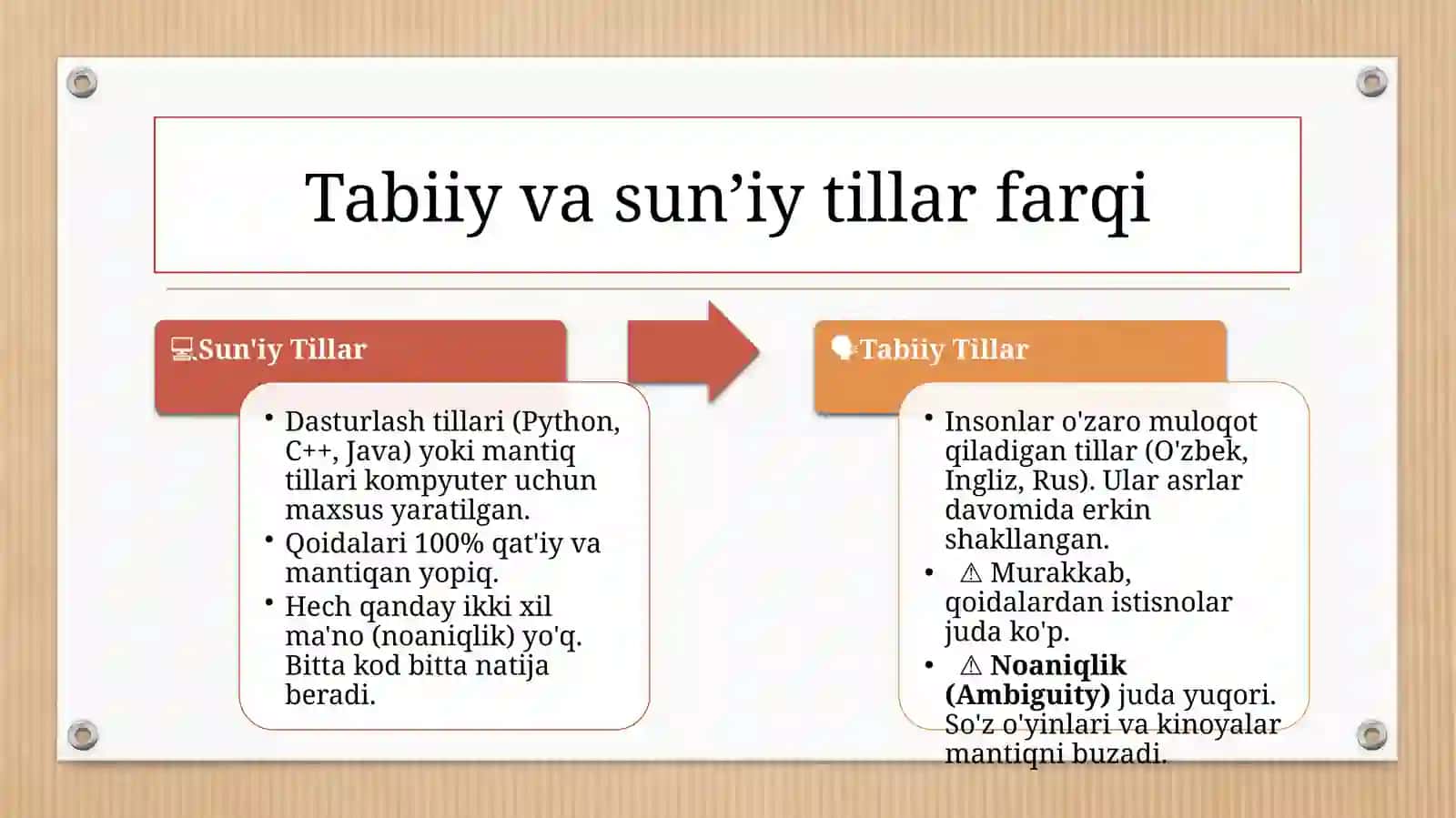 Tabiiy va sun'iy tillar farqi

💻Sun'iy Tillar

• Dasturlash tillari (Python, C++, Java) yoki mantiq tillari kompyuter uchun maxsus yaratilgan.
• Qoidalari 100% qat'iy va mantiqan yopiq.
• Hech qanday ikki xil ma'no (noaniqlik) yo'q. Bitta kod bitta natija beradi.

🗣Tabiiy Tillar

• Insonlar o'zaro muloqot qiladigan tillar (O'zbek, Ingliz, Rus). Ular asrlar davomida erkin shakllangan.
• ⚠ Murakkab, qoidalardan istisnolar juda ko'p.
• ⚠ Noaniqlik (Ambiguity) juda yuqori. So'z o'yinlari va kinoyalar mantiqni buzadi.